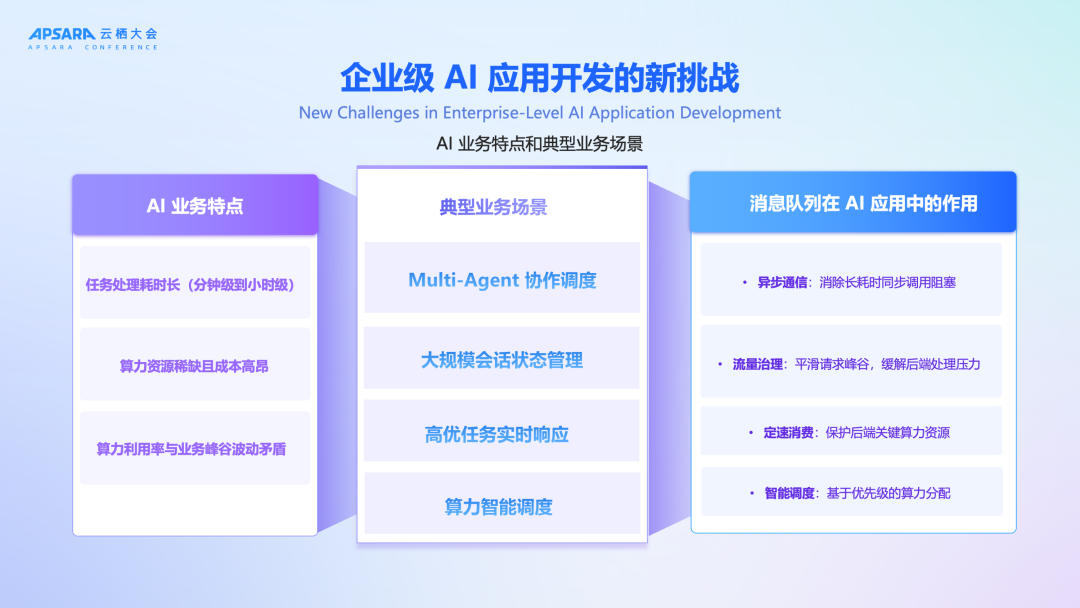 APSARA 云栖大会
APSARA CONFERENCE

企业级 AI 应用开发的新挑战

New Challenges in Enterprise-Level AI Application Development

AI 业务特点和典型业务场景

AI 业务特点

任务处理耗时长（分钟级到小时级）

算力资源稀缺且成本高昂

算力利用率与业务峰谷波动矛盾

典型业务场景

Multi-Agent 协作调度

大规模会话状态管理

高优任务实时响应

算力智能调度

消息队列在 AI 应用中的作用

• 异步通信：消除长耗时同步调用阻塞

• 流量治理：平滑请求峰谷，缓解后端处理压力

• 定速消费：保护后端关键算力资源

• 智能调度：基于优先级的算力分配